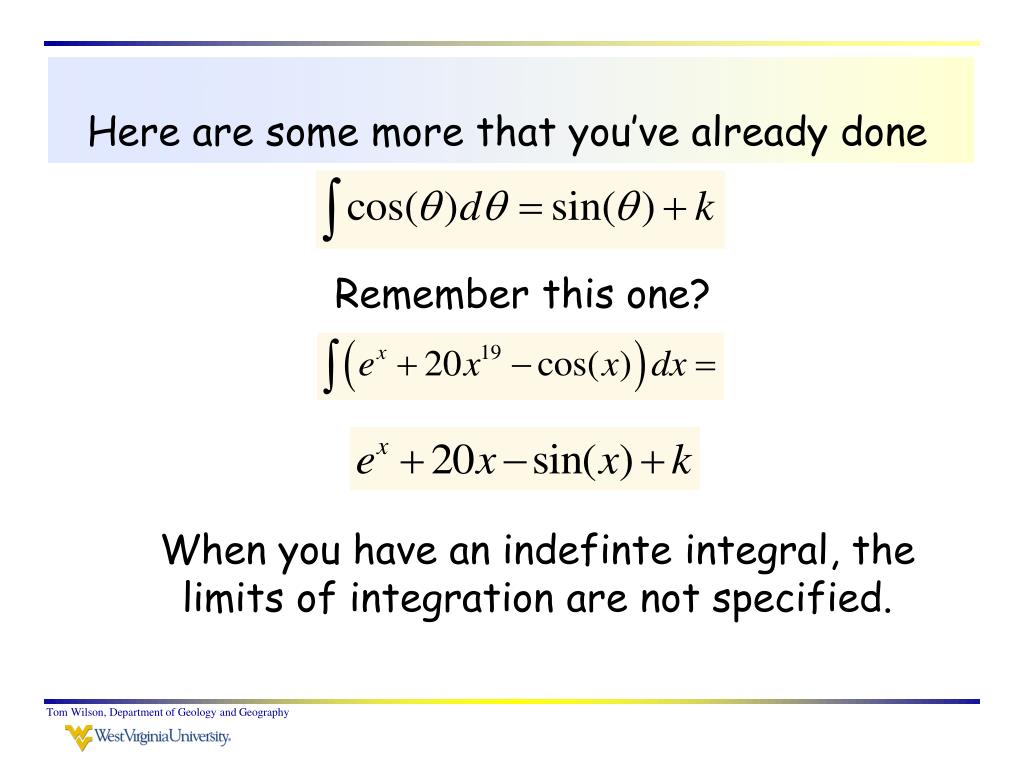 Here are some more that you've already done

$\int \cos(\theta)d\theta = \sin(\theta) + k$

Remember this one?

$\int \left(e^x + 20x^{19} - \cos(x)\right)dx =$

$e^x + 20x - \sin(x) + k$

When you have an indefinte integral, the limits of integration are not specified.

Tom Wilson, Department of Geology and Geography

WestVirginiaUniversity.